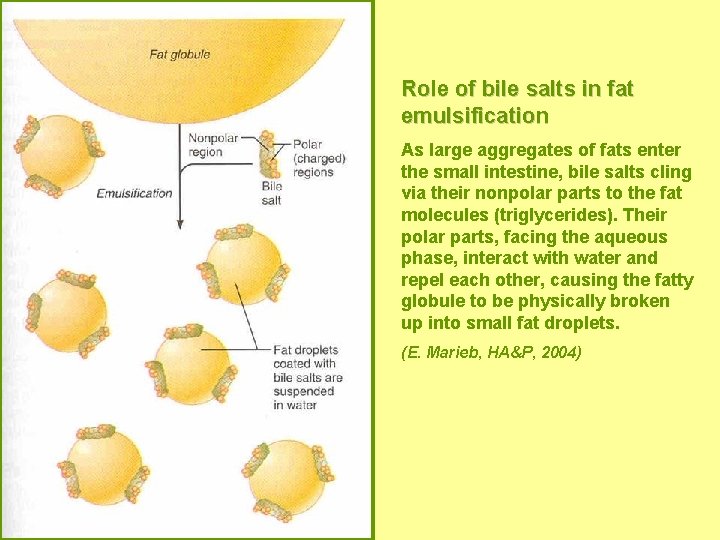 Fat globule

Nonpolar region

Polar (charged) regions

Bile salt

Emulsification

Fat droplets coated with bile salts are suspended in water

Role of bile salts in fat emulsification

As large aggregates of fats enter the small intestine, bile salts cling via their nonpolar parts to the fat molecules (triglycerides). Their polar parts, facing the aqueous phase, interact with water and repel each other, causing the fatty globule to be physically broken up into small fat droplets.

(E. Marieb, HA&P, 2004)